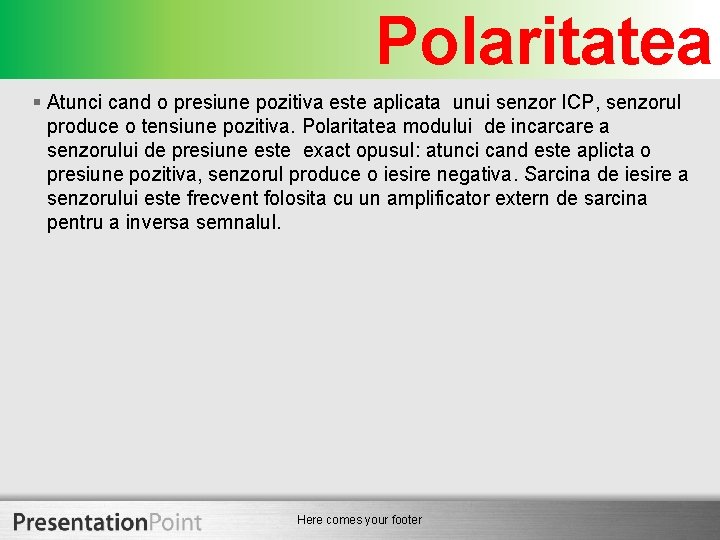 Polaritatea

▪ Atunci cand o presiune pozitiva este aplicata unui senzor ICP, senzorul produce o tensiune pozitiva. Polaritatea modului de incarcare a senzorului de presiune este exact opusul: atunci cand este aplicta o presiune pozitiva, senzorul produce o iesire negativa. Sarcina de iesire a senzorului este frecvent folosita cu un amplificator extern de sarcina pentru a inversa semnalul.

PresentationPoint

Here comes your footer